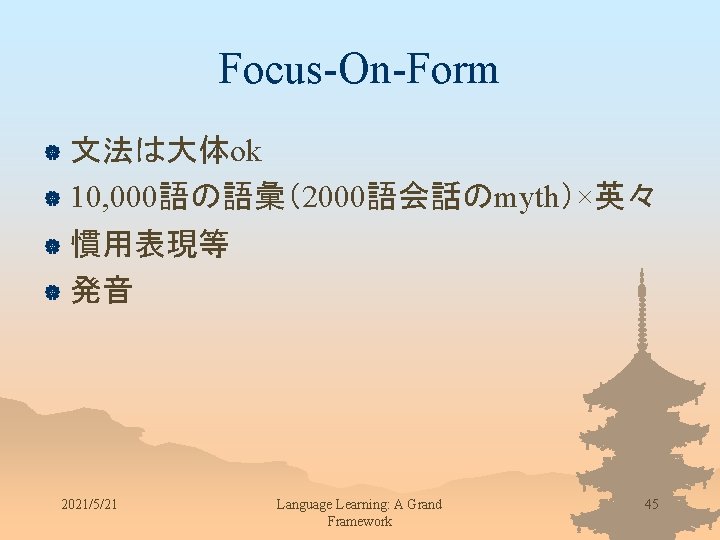 Focus-On-Form

文法は大体ok
10,000語の語彙（2000語会話のmyth）×英々
慣用表現等
発音

2021/5/21

Language Learning: A Grand Framework

45